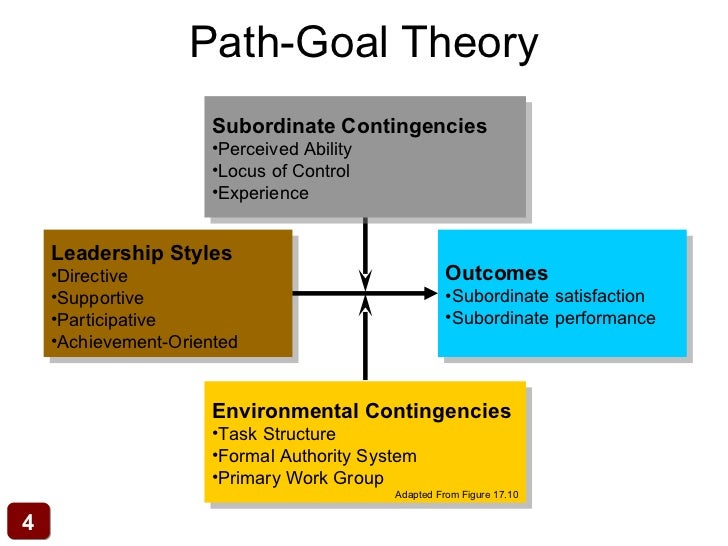 Path-Goal Theory

Subordinate Contingencies
•Perceived Ability
•Locus of Control
•Experience

Leadership Styles
•Directive
•Supportive
•Participative
•Achievement-Oriented

Outcomes
•Subordinate satisfaction
•Subordinate performance

Environmental Contingencies
•Task Structure
•Formal Authority System
•Primary Work Group

Adapted From Figure 17.10

4